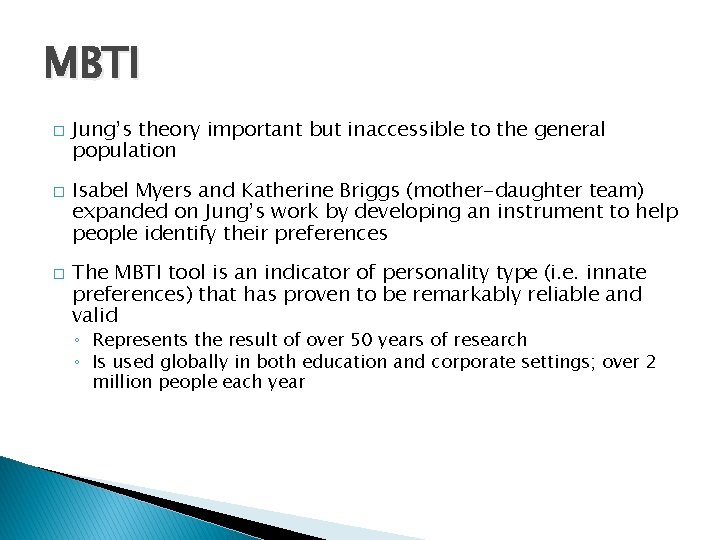 MBTI

□ Jung's theory important but inaccessible to the general population

□ Isabel Myers and Katherine Briggs (mother-daughter team) expanded on Jung's work by developing an instrument to help people identify their preferences

□ The MBTI tool is an indicator of personality type (i.e. innate preferences) that has proven to be remarkably reliable and valid

◦ Represents the result of over 50 years of research
◦ Is used globally in both education and corporate settings; over 2 million people each year